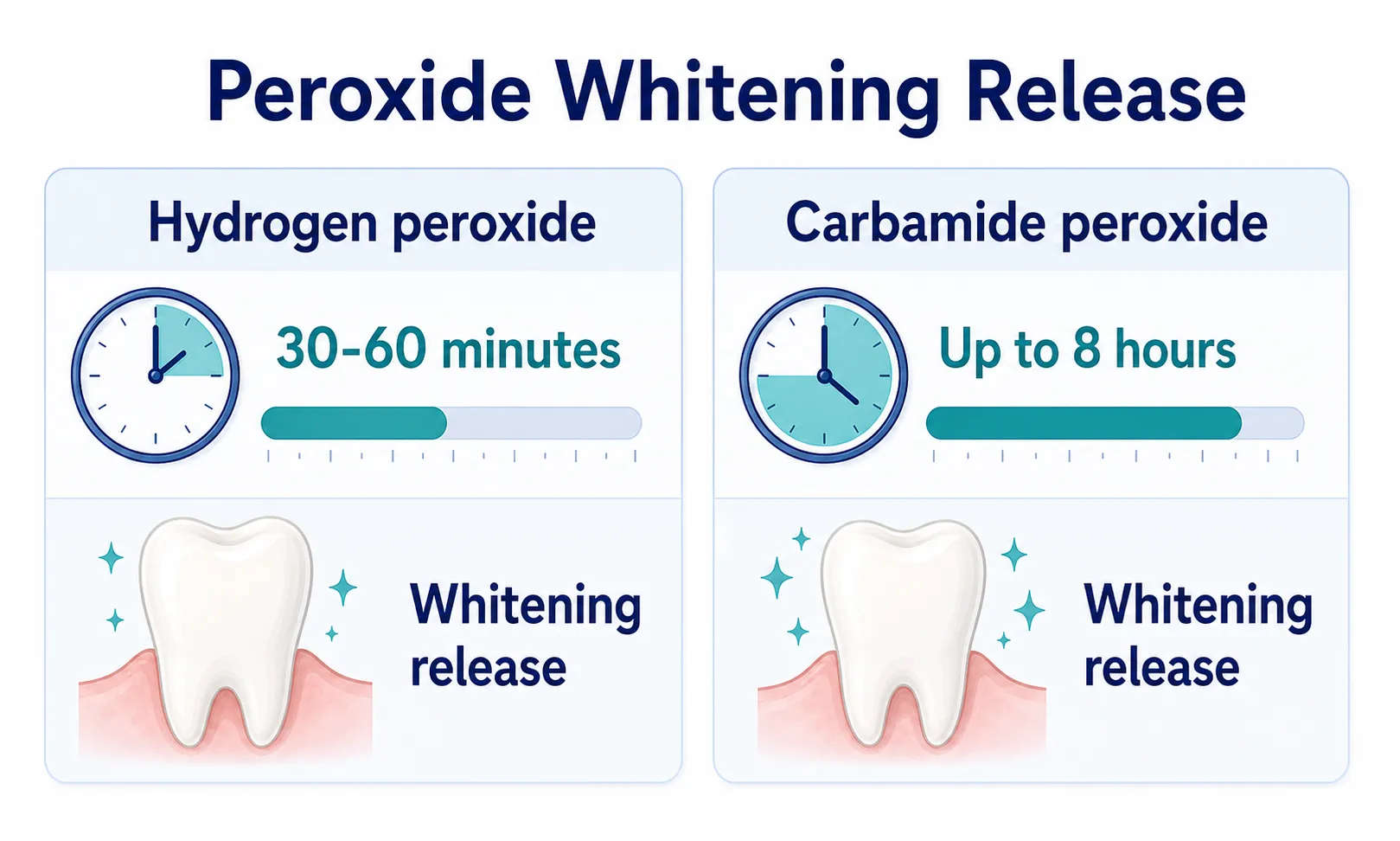 Peroxide Whitening Release

Hydrogen peroxide

30-60 minutes

Whitening release

Carbamide peroxide

Up to 8 hours

Whitening release